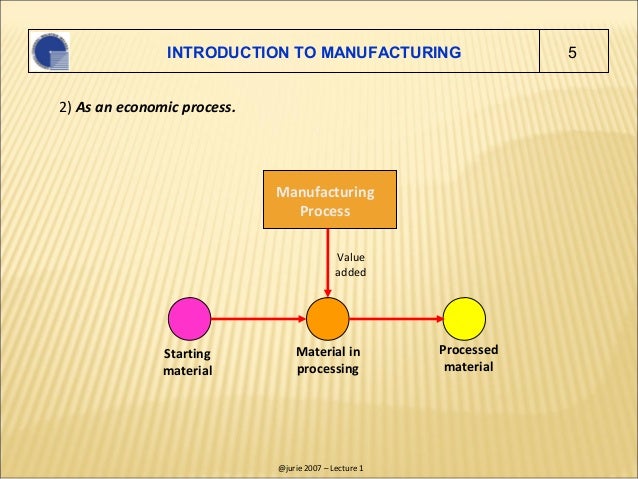 INTRODUCTION TO MANUFACTURING

5

2) As an economic process.

Manufacturing Process

Value added

Starting material

Material in processing

Processed material

@jurie 2007 – Lecture 1